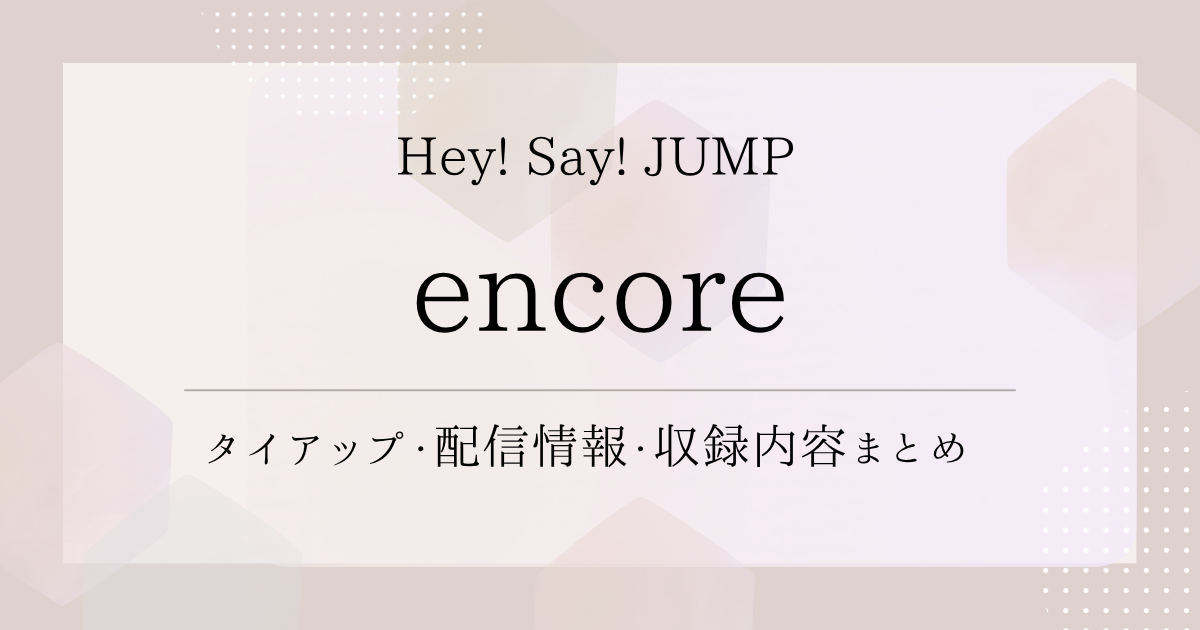 Hey! Say! JUMP

encore

タイアップ·配信情報·収録内容まとめ